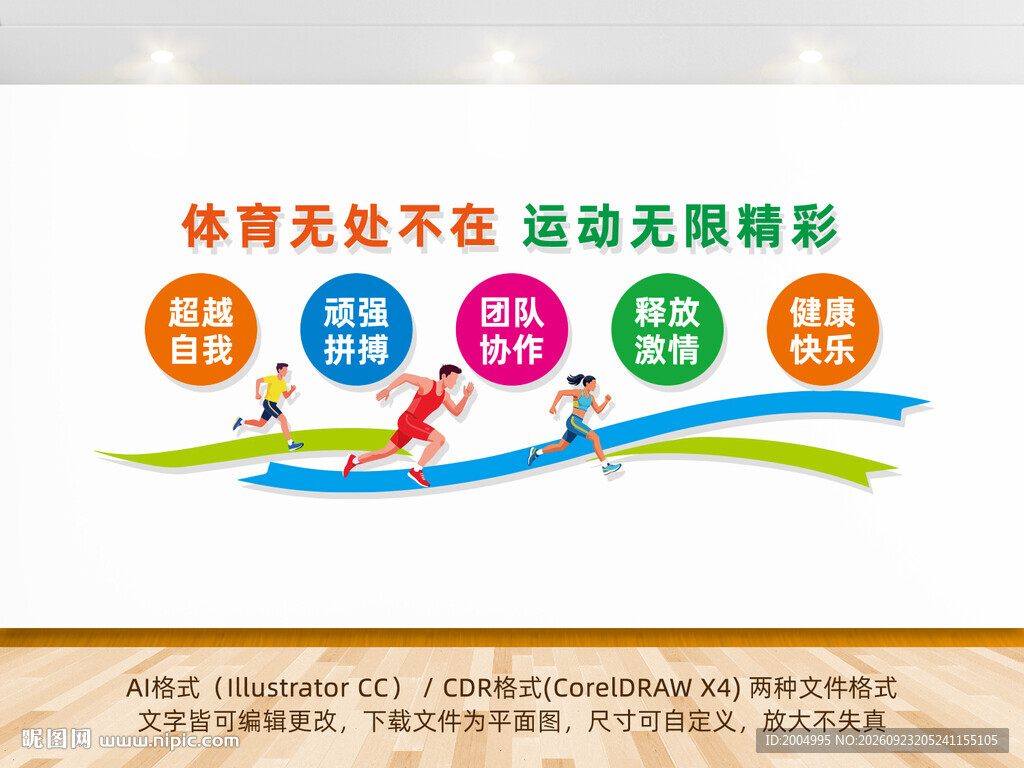 体育无处不在 运动无限精彩

超越自我

顽强拼搏

团队协作

释放激情

健康快乐

AI格式（Illustrator CC） / CDR格式(CorelDRAW X4) 两种文件格式
文字皆可编辑更改，下载文件为平面图，尺寸可自定义，放大不失真

昵图网 www.nipic.com

ID:2004995 NO:20260923205241155105